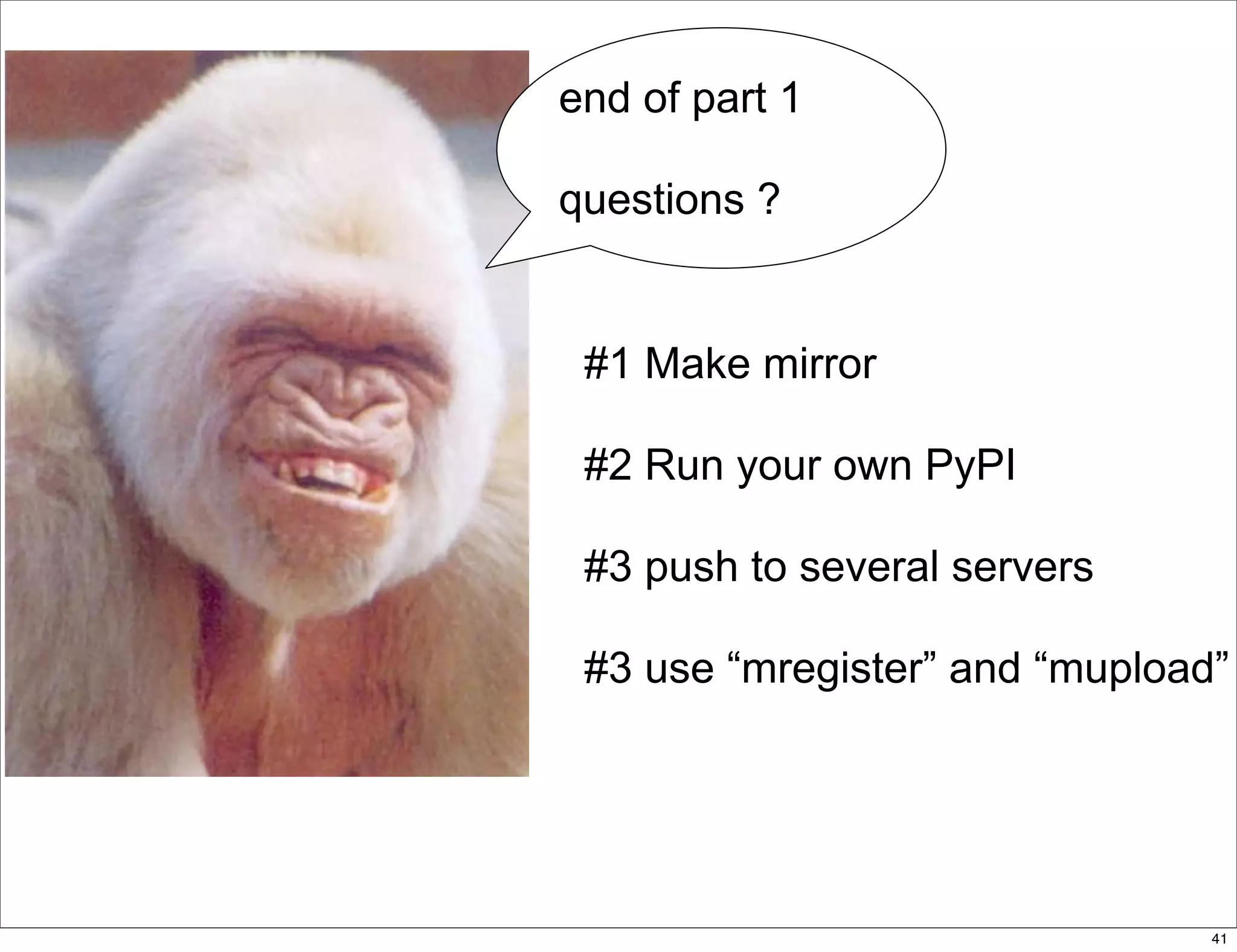 end of part 1

questions ?

#1 Make mirror

#2 Run your own PyPI

#3 push to several servers

#3 use “mregister” and “mupload”

41